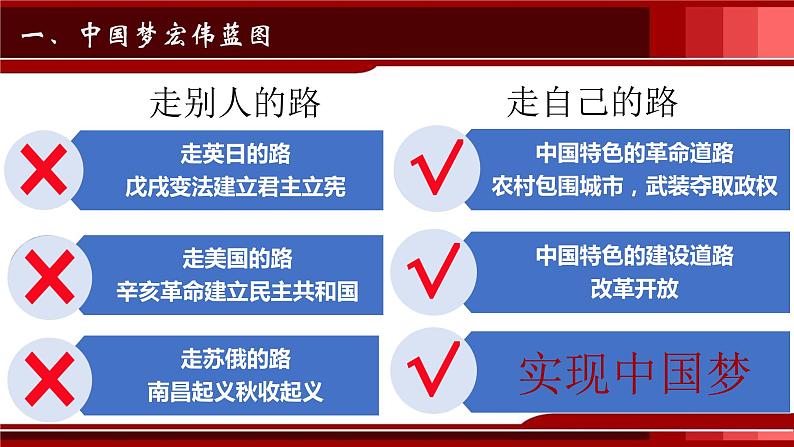 一、中国梦宏伟蓝图

走别人的路

走英日的路
戊戌变法建立君主立宪

走美国的路
辛亥革命建立民主共和国

走苏俄的路
南昌起义秋收起义

走自己的路

中国特色的革命道路
农村包围城市，武装夺取政权

中国特色的建设道路
改革开放

实现中国梦